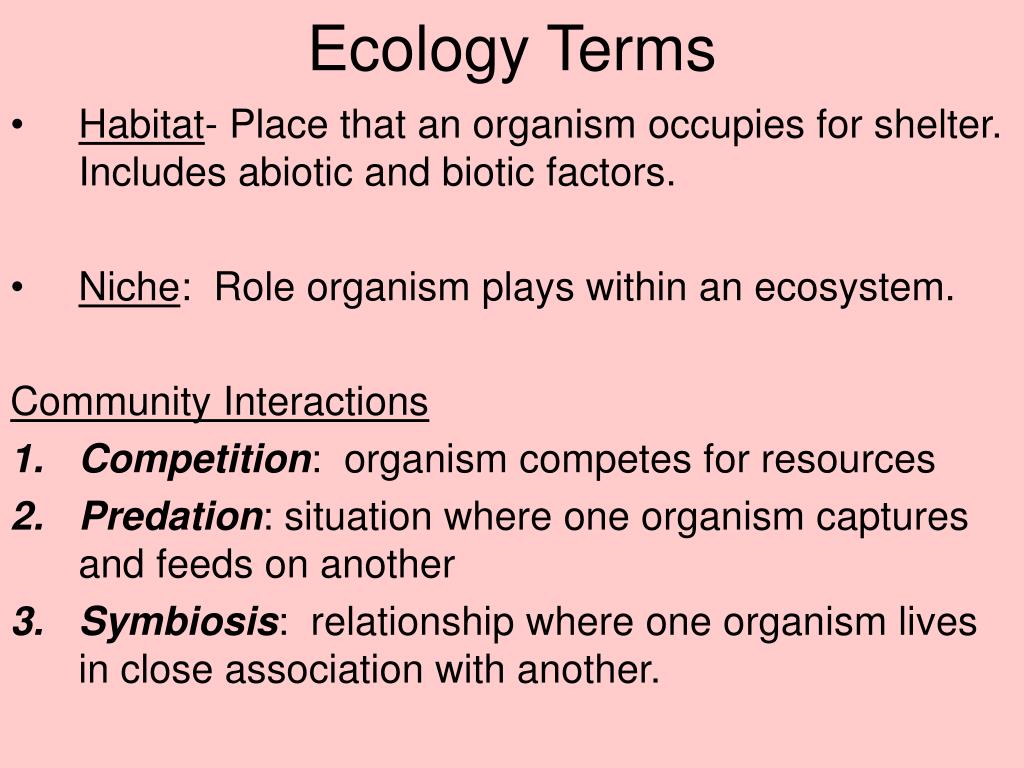 Ecology Terms

• Habitat- Place that an organism occupies for shelter. Includes abiotic and biotic factors.

• Niche: Role organism plays within an ecosystem.

Community Interactions

1. Competition: organism competes for resources

2. Predation: situation where one organism captures and feeds on another

3. Symbiosis: relationship where one organism lives in close association with another.